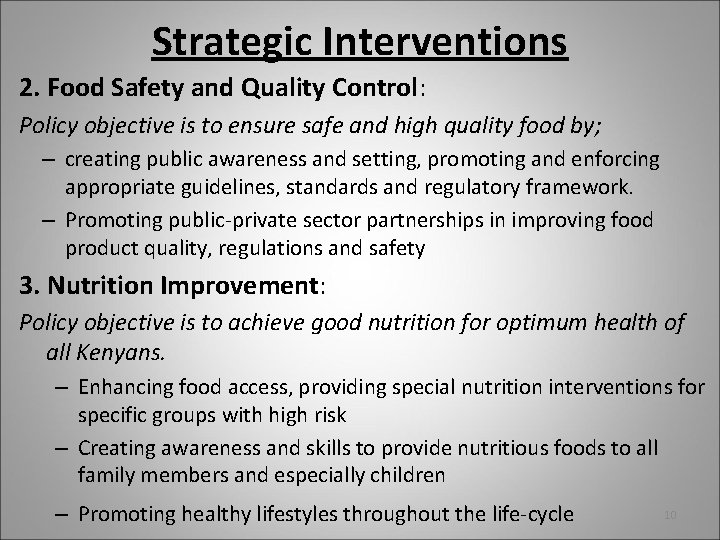 Strategic Interventions

2. Food Safety and Quality Control:

Policy objective is to ensure safe and high quality food by;

– creating public awareness and setting, promoting and enforcing appropriate guidelines, standards and regulatory framework.

– Promoting public-private sector partnerships in improving food product quality, regulations and safety

3. Nutrition Improvement:

Policy objective is to achieve good nutrition for optimum health of all Kenyans.

– Enhancing food access, providing special nutrition interventions for specific groups with high risk

– Creating awareness and skills to provide nutritious foods to all family members and especially children

– Promoting healthy lifestyles throughout the life-cycle

10